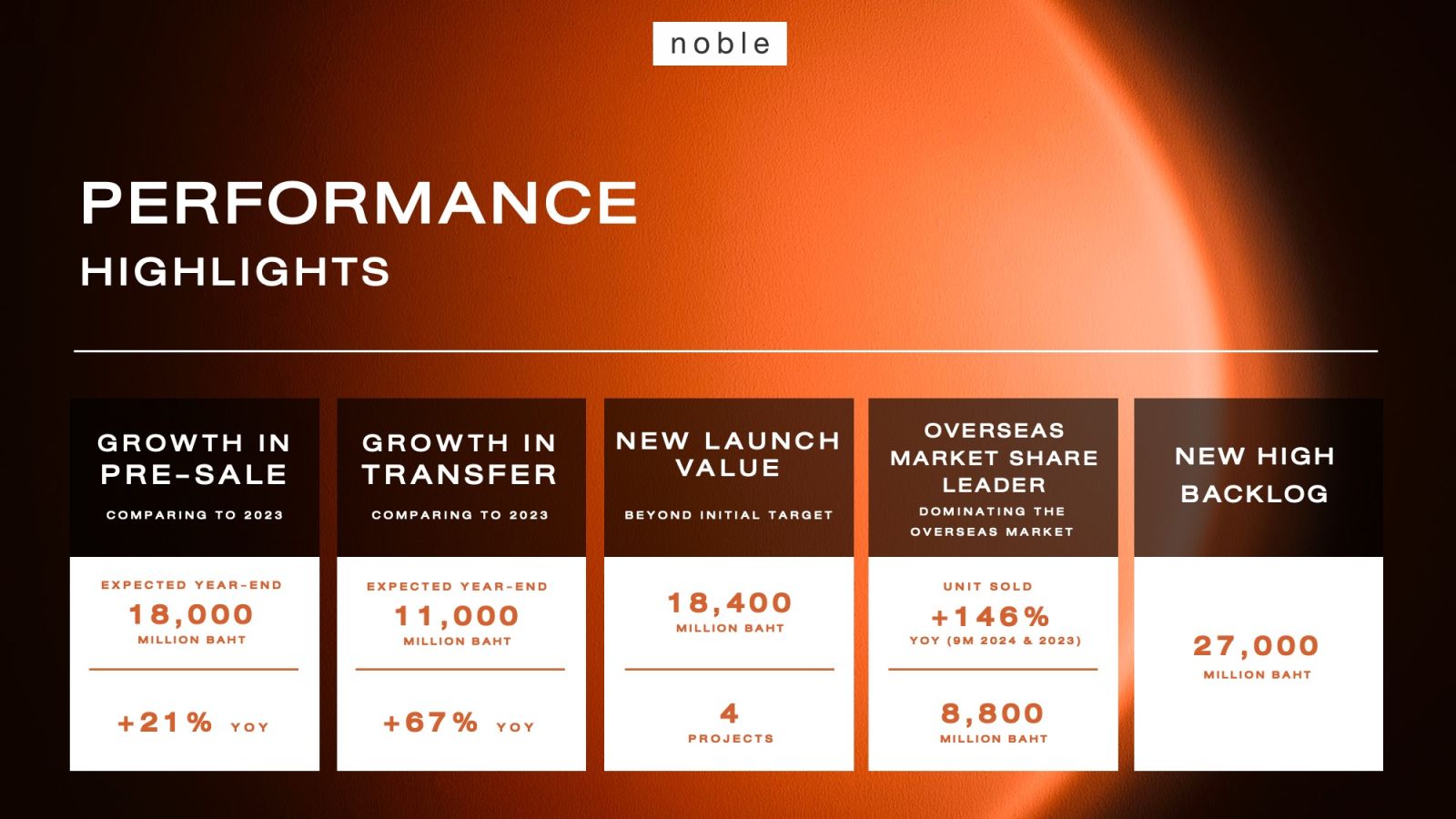 noble

PERFORMANCE
HIGHLIGHTS

GROWTH IN PRE-SALE
COMPARING TO 2023

EXPECTED YEAR-END
18,000
MILLION BAHT

+21% YOY

GROWTH IN TRANSFER
COMPARING TO 2023

EXPECTED YEAR-END
11,000
MILLION BAHT

+67% YOY

NEW LAUNCH VALUE
BEYOND INITIAL TARGET

18,400
MILLION BAHT

4
PROJECTS

OVERSEAS MARKET SHARE LEADER
DOMINATING THE OVERSEAS MARKET

UNIT SOLD
+146%
YOY (9M 2024 & 2023)

8,800
MILLION BAHT

NEW HIGH BACKLOG

27,000
MILLION BAHT